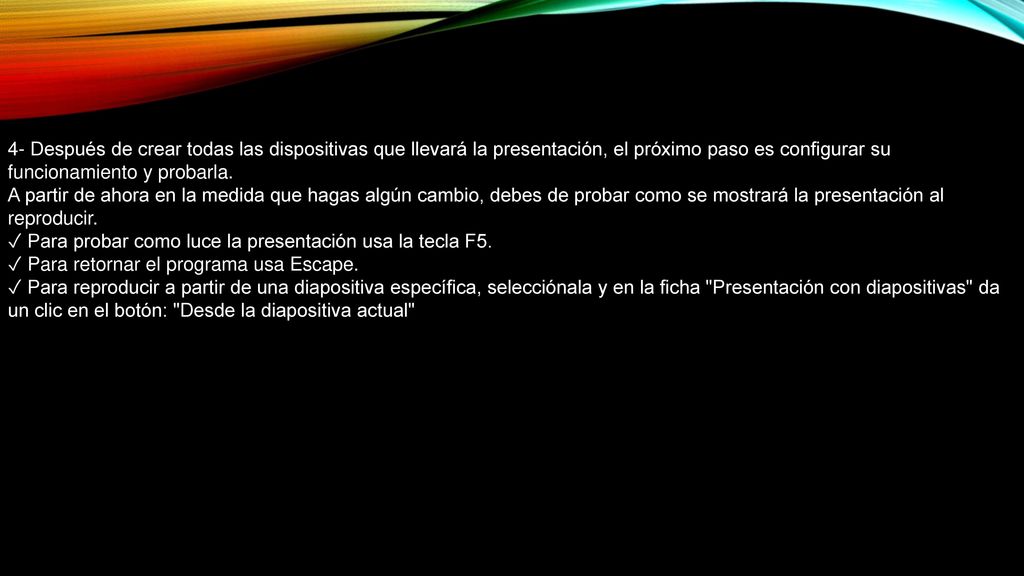 4- Después de crear todas las dispositivas que llevará la presentación, el próximo paso es configurar su funcionamiento y probarla.
A partir de ahora en la medida que hagas algún cambio, debes de probar como se mostrará la presentación al reproducir.
✓ Para probar como luce la presentación usa la tecla F5.
✓ Para retornar el programa usa Escape.
✓ Para reproducir a partir de una diapositiva específica, selecciónala y en la ficha "Presentación con diapositivas" da un clic en el botón: "Desde la diapositiva actual"